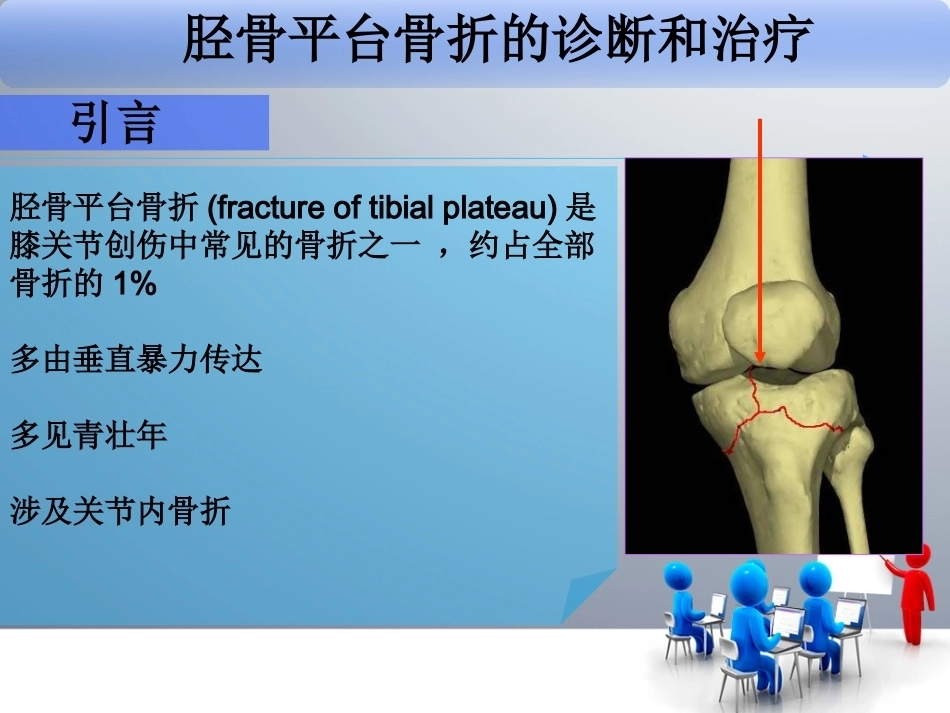 胫骨平台骨折的诊断和治疗

引言

胫骨平台骨折 (fracture of tibial plateau) 是膝关节创伤中常见的骨折之一 ，约占全部骨折的 1%

多由垂直暴力传达

多见青壮年

涉及关节内骨折